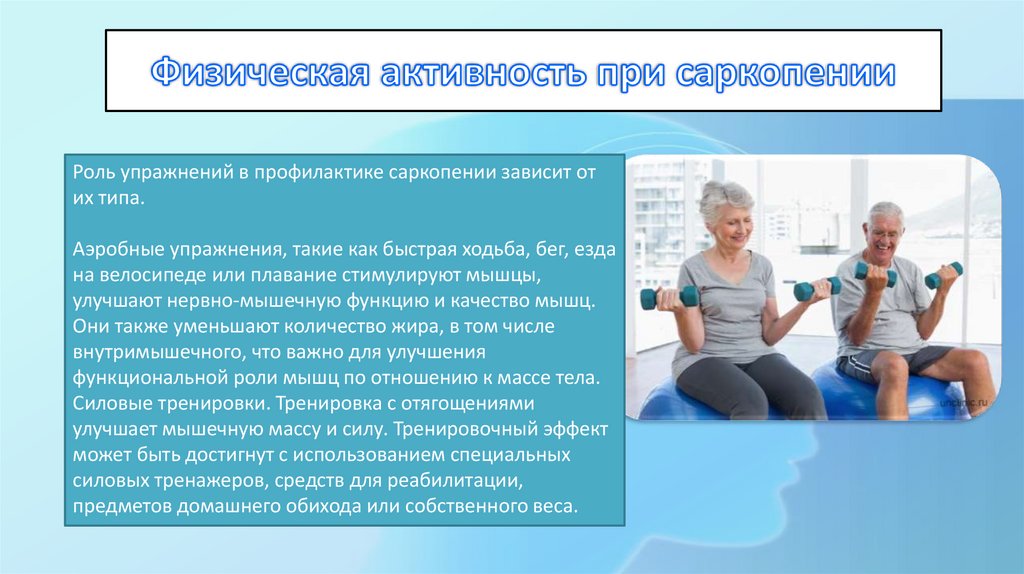 Физическая активность при саркопении

Роль упражнений в профилактике саркопении зависит от их типа.

Аэробные упражнения, такие как быстрая ходьба, бег, езда на велосипеде или плавание стимулируют мышцы, улучшают нервно-мышечную функцию и качество мышц. Они также уменьшают количество жира, в том числе внутримышечного, что важно для улучшения функциональной роли мышц по отношению к массе тела. Силовые тренировки. Тренировка с отягощениями улучшает мышечную массу и силу. Тренировочный эффект может быть достигнут с использованием специальных силовых тренажеров, средств для реабилитации, предметов домашнего обихода или собственного веса.

unclinic.ru